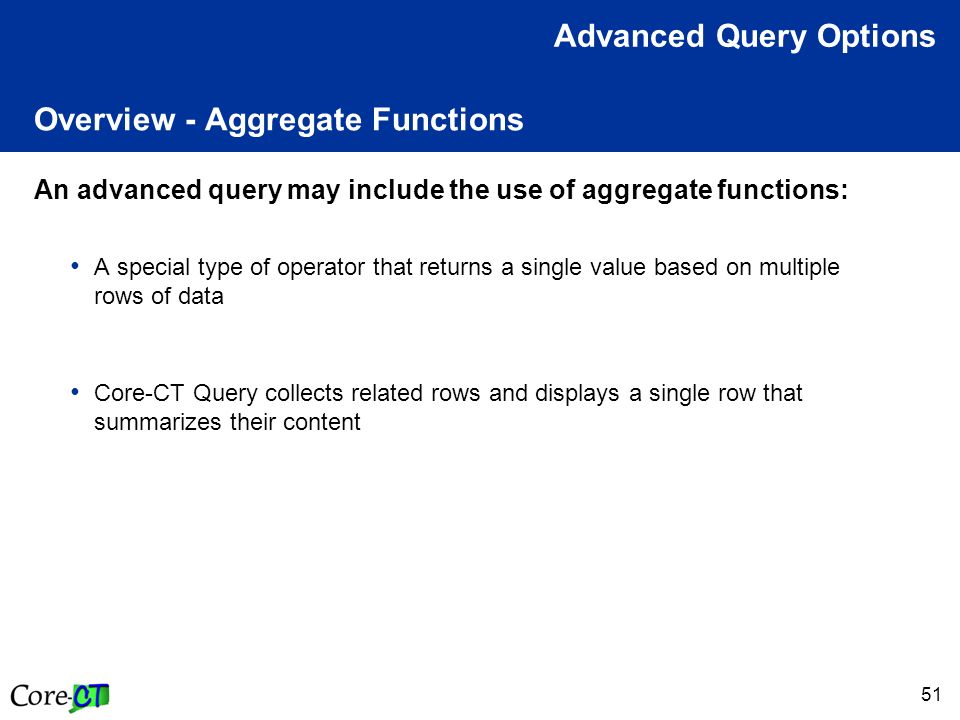 Advanced Query Options

Overview - Aggregate Functions

An advanced query may include the use of aggregate functions:

• A special type of operator that returns a single value based on multiple rows of data

• Core-CT Query collects related rows and displays a single row that summarizes their content

Core-CT

51